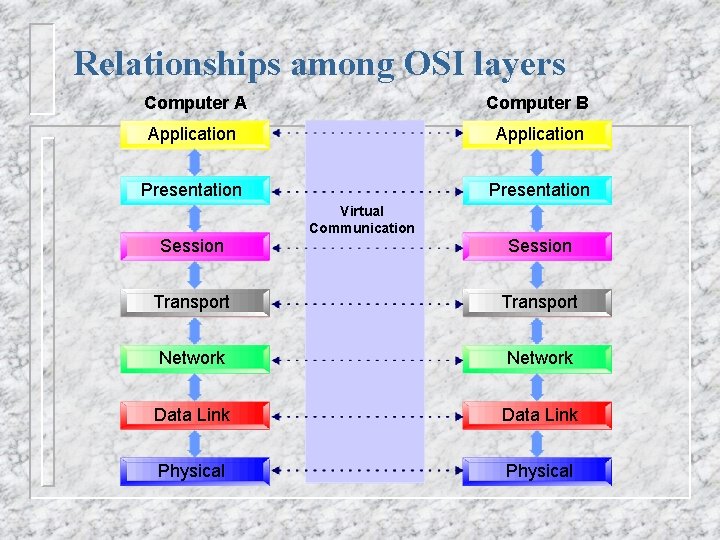 Relationships among OSI layers

Computer A

Application

Presentation

Session

Transport

Network

Data Link

Physical

Virtual Communication

Computer B

Application

Presentation

Session

Transport

Network

Data Link

Physical